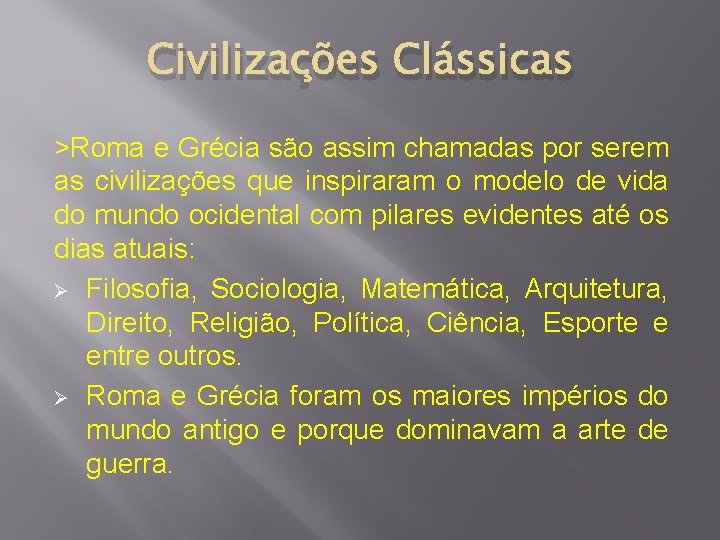 Civilizações Clássicas

>Roma e Grécia são assim chamadas por serem as civilizações que inspiraram o modelo de vida do mundo ocidental com pilares evidentes até os dias atuais:

➢ Filosofia, Sociologia, Matemática, Arquitetura, Direito, Religião, Política, Ciência, Esporte e entre outros.

➢ Roma e Grécia foram os maiores impérios do mundo antigo e porque dominavam a arte de guerra.